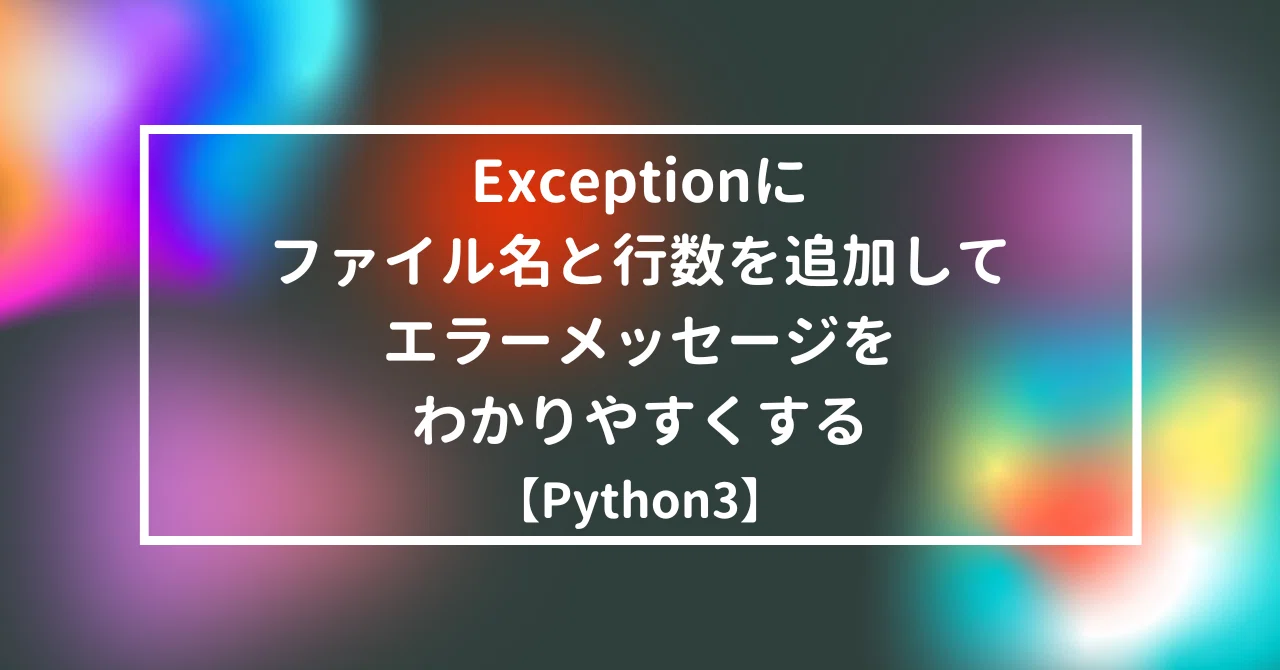 Exceptionに
ファイル名と行数を追加して
エラーメッセージを
わかりやすくする
【Python3】